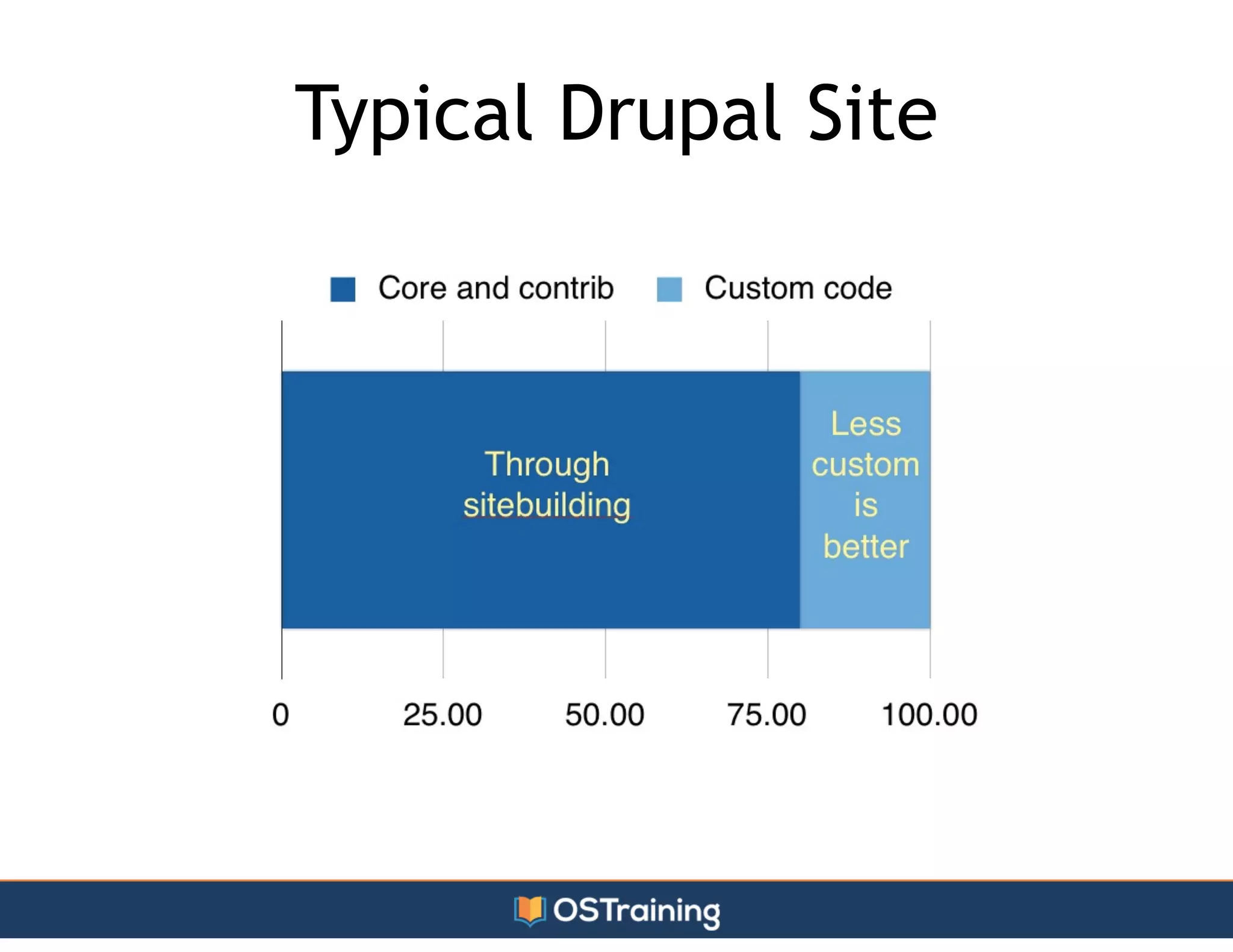 Typical Drupal Site

Core and contrib
Custom code

Through sitebuilding

Less custom is better

0
25.00
50.00
75.00
100.00

OSTraining